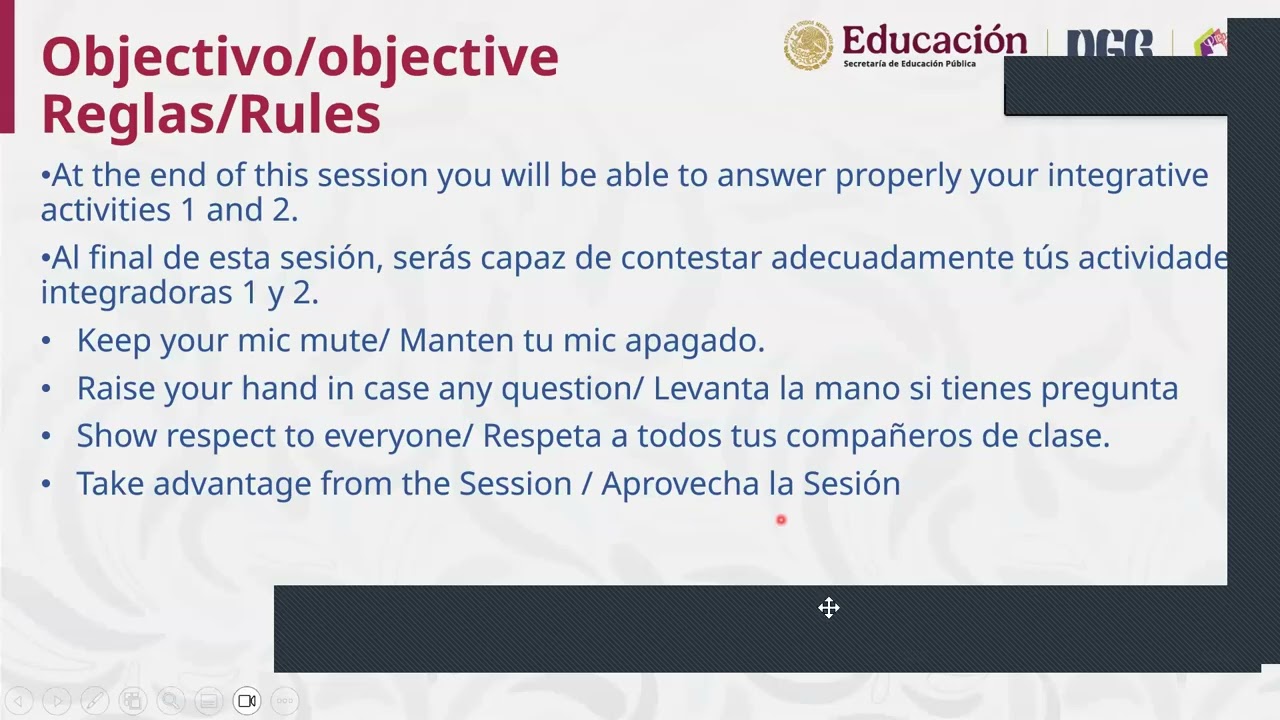 Objectivo/objective
Reglas/Rules

Educación
Secretaría de Educación Pública
DGB

•At the end of this session you will be able to answer properly your integrative activities 1 and 2.

•Al final de esta sesión, serás capaz de contestar adecuadamente tús actividade integradoras 1 y 2.

• Keep your mic mute/ Manten tu mic apagado.
• Raise your hand in case any question/ Levanta la mano si tienes pregunta
• Show respect to everyone/ Respeta a todos tus compañeros de clase.
• Take advantage from the Session / Aprovecha la Sesión